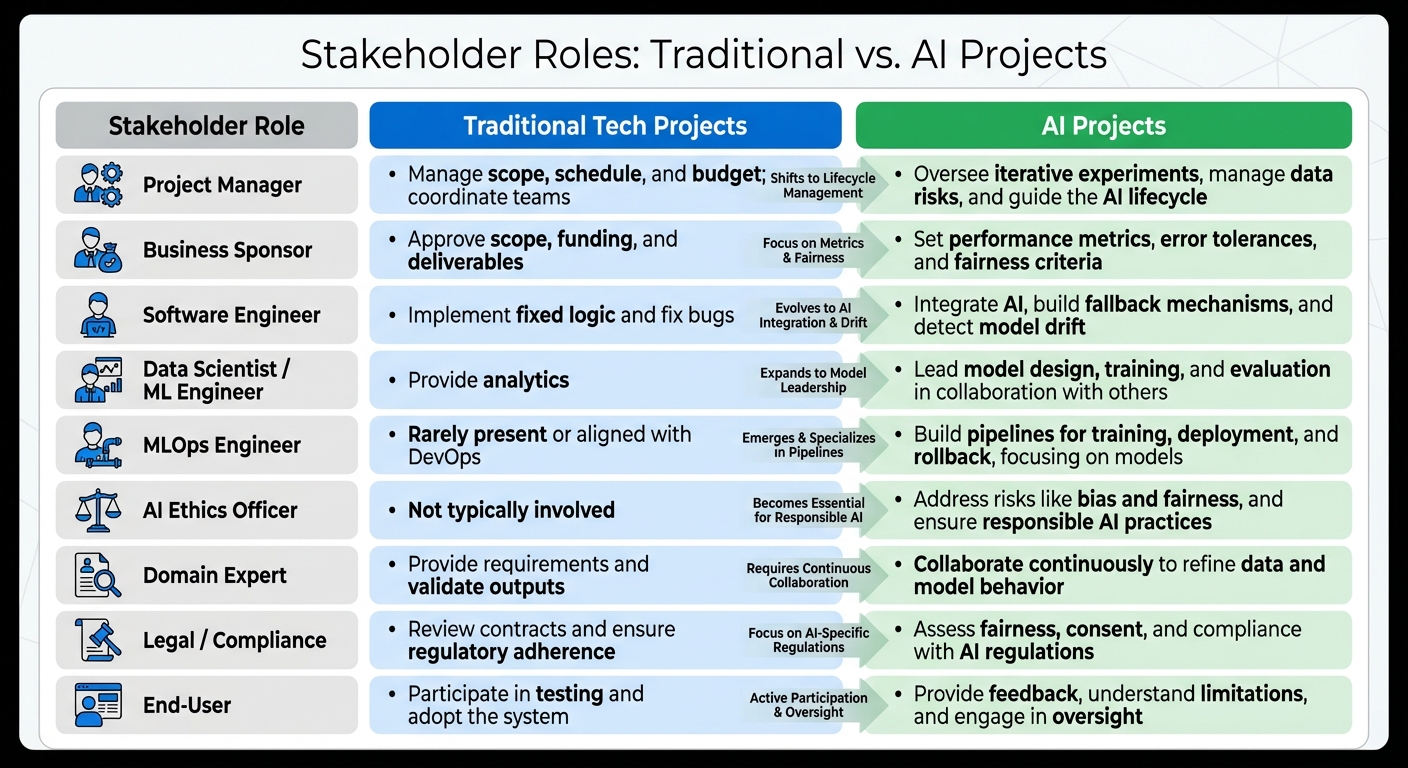 Stakeholder Roles: Traditional vs. AI Projects

| Stakeholder Role | Traditional Tech Projects | | AI Projects |
|---|---|---|---|
| Project Manager | • Manage scope, schedule, and budget; coordinate teams | Shifts to Lifecycle Management | • Oversee iterative experiments, manage data risks, and guide the AI lifecycle |
| Business Sponsor | • Approve scope, funding, and deliverables | Focus on Metrics & Fairness | • Set performance metrics, error tolerances, and fairness criteria |
| Software Engineer | • Implement fixed logic and fix bugs | Evolves to AI Integration & Drift | • Integrate AI, build fallback mechanisms, and detect model drift |
| Data Scientist / ML Engineer | • Provide analytics | Expands to Model Leadership | • Lead model design, training, and evaluation in collaboration with others |
| MLOps Engineer | • Rarely present or aligned with DevOps | Emerges & Specializes in Pipelines | • Build pipelines for training, deployment, and rollback, focusing on models |
| AI Ethics Officer | • Not typically involved | Becomes Essential for Responsible AI | • Address risks like bias and fairness, and ensure responsible AI practices |
| Domain Expert | • Provide requirements and validate outputs | Requires Continuous Collaboration | • Collaborate continuously to refine data and model behavior |
| Legal / Compliance | • Review contracts and ensure regulatory adherence | Focus on AI-Specific Regulations | • Assess fairness, consent, and compliance with AI regulations |
| End-User | • Participate in testing and adopt the system | Active Participation & Oversight | • Provide feedback, understand limitations, and engage in oversight |